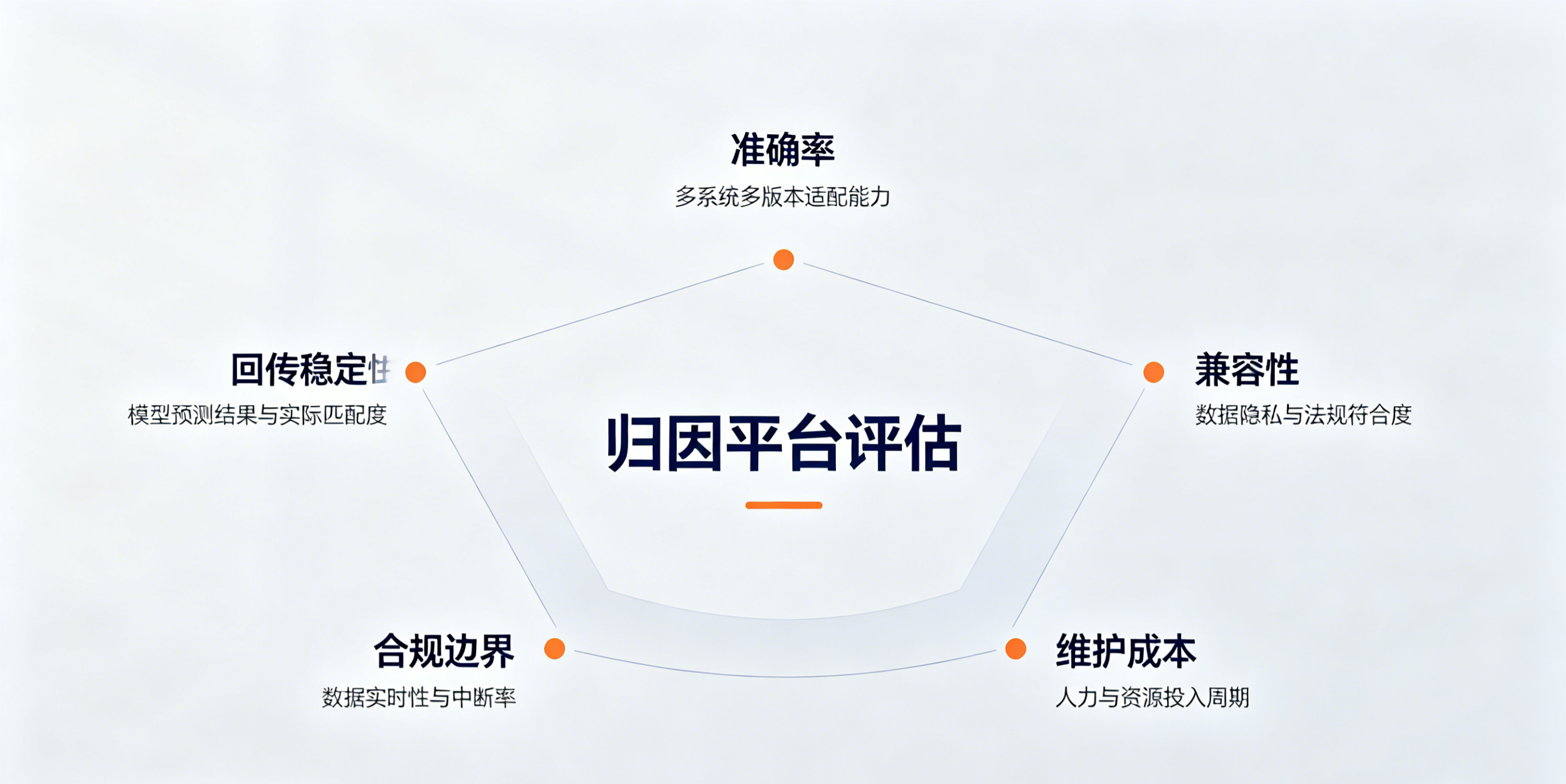 准确率
多系统多版本适配能力

回传稳定性
模型预测结果与实际匹配度

兼容性
数据隐私与法规符合度

归因平台评估

合规边界
数据实时性与中断率

维护成本
人力与资源投入周期